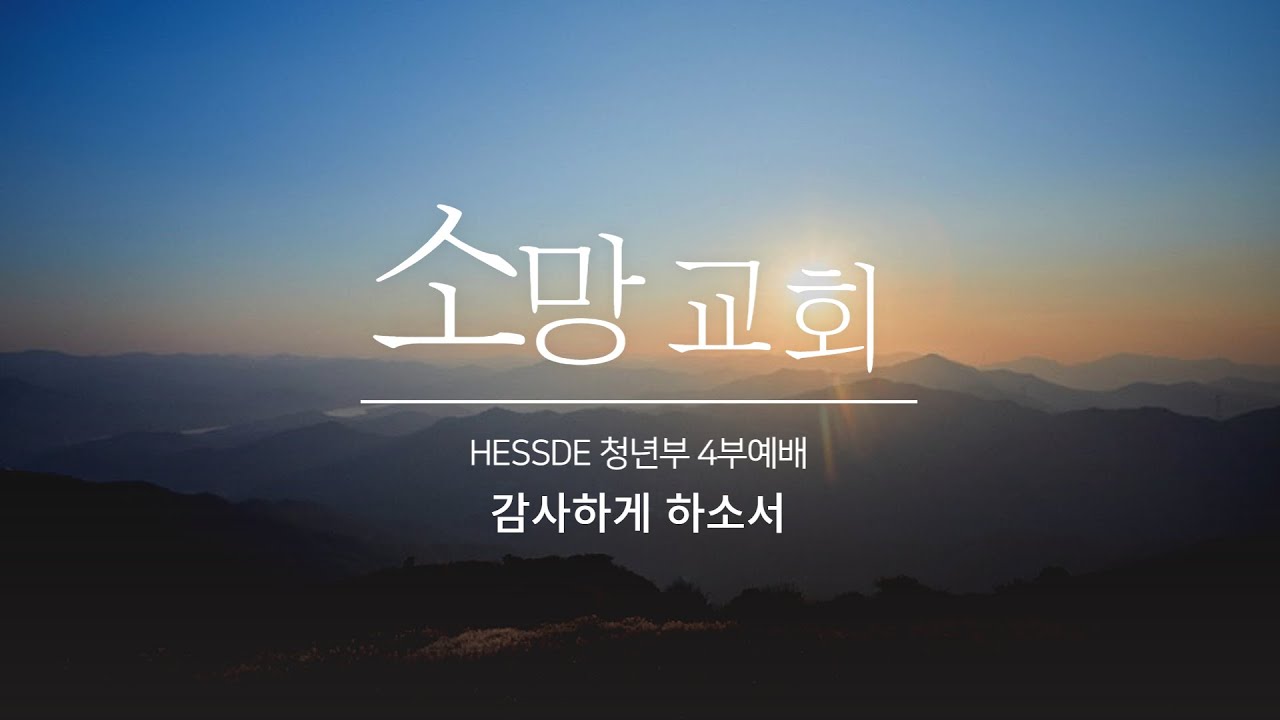 소망 교회

HESSDE 청년부 4부예배

감사하게 하소서